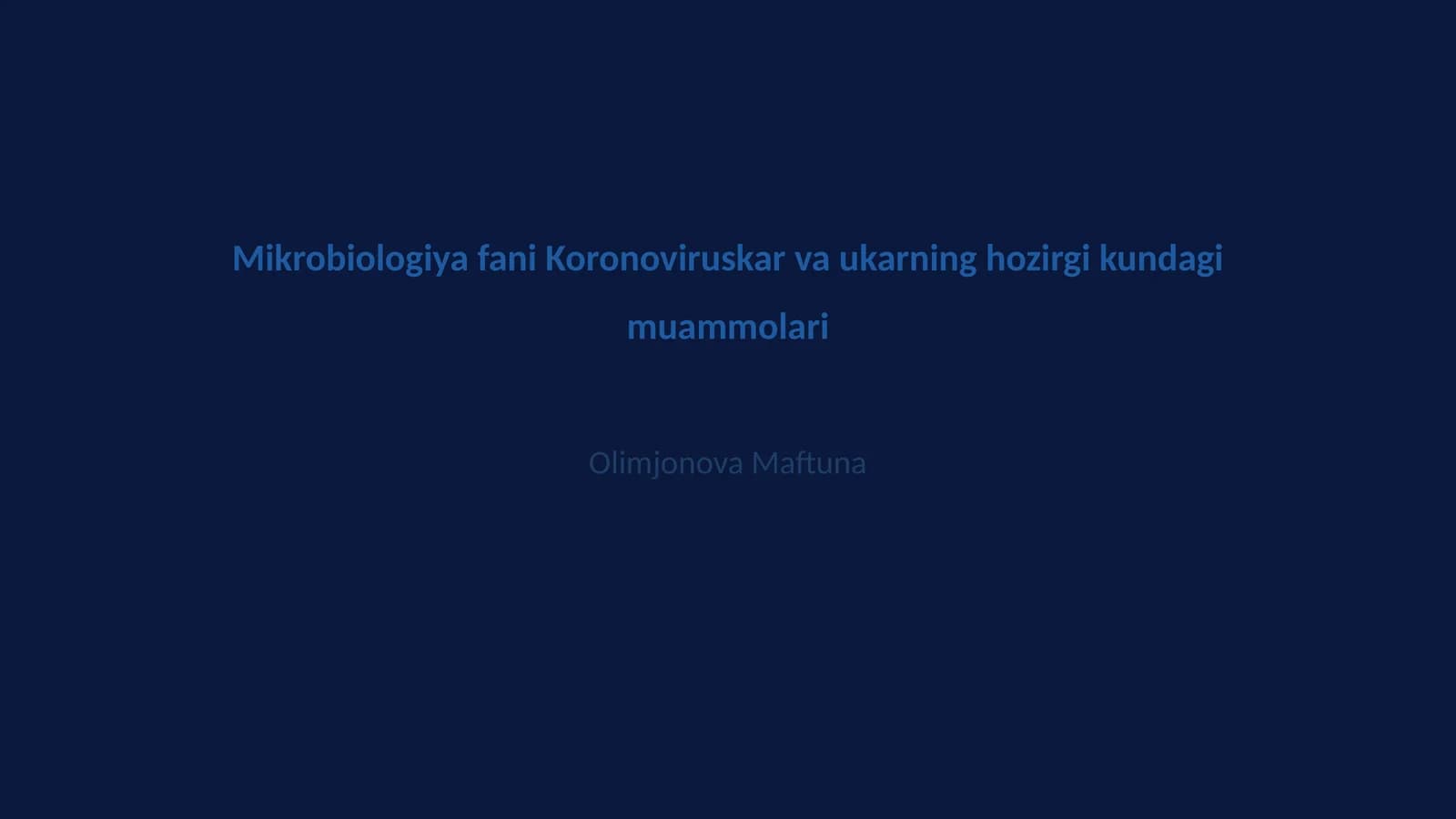 Mikrobiologiya fani Koronoviruskar va ukarning hozirgi kundagi muammolari

Olimjonova Maftuna